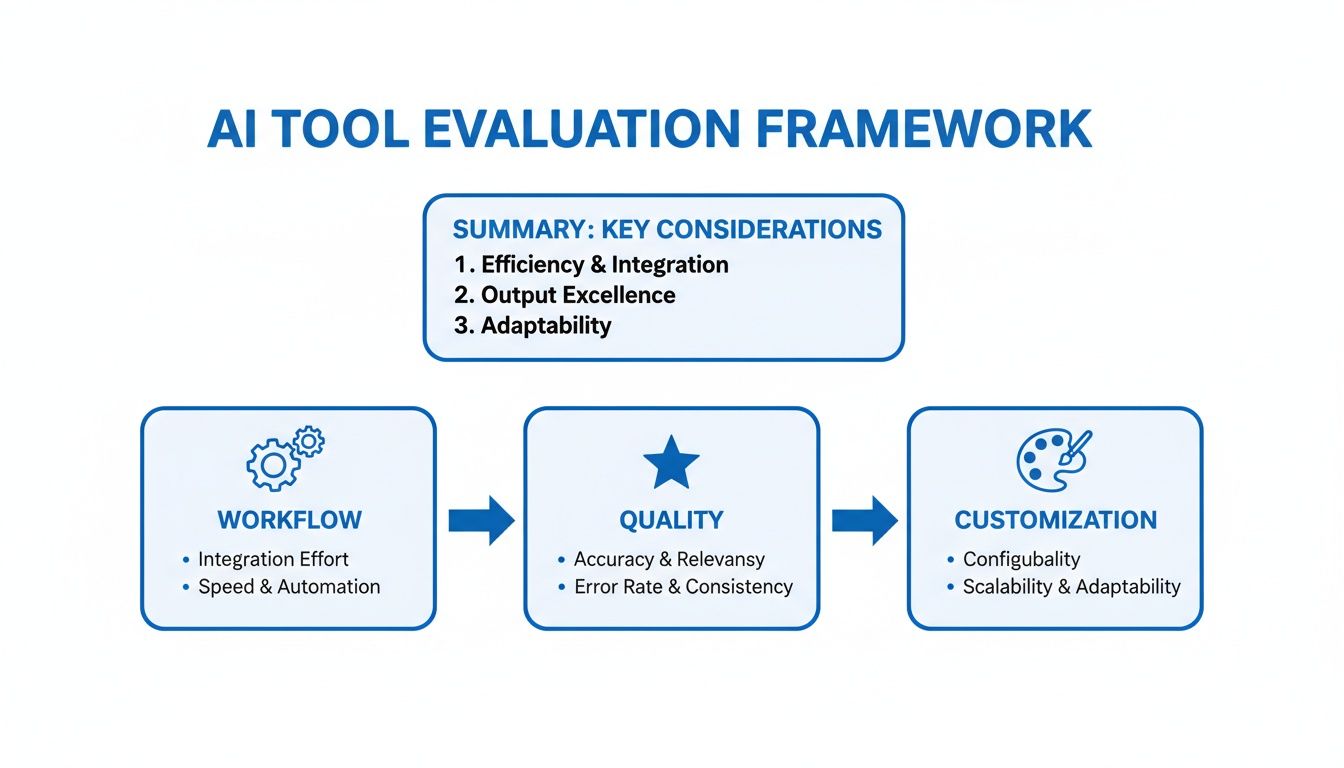 AI TOOL EVALUATION FRAMEWORK

SUMMARY: KEY CONSIDERATIONS
1. Efficiency & Integration
2. Output Excellence
3. Adaptability

WORKFLOW
• Integration Effort
• Speed & Automation

QUALITY
• Accuracy & Relevansy
• Error Rate & Consistency

CUSTOMIZATION
• Configubality
• Scalability & Adaptability